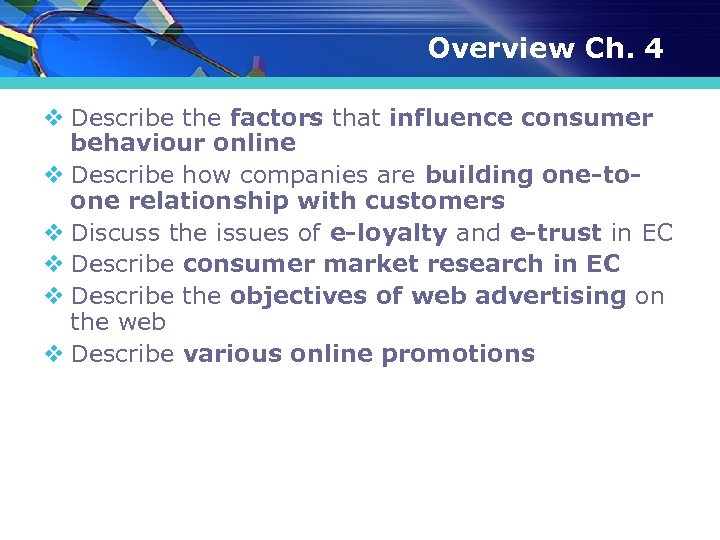 Overview Ch. 4

❖ Describe the factors that influence consumer behaviour online

❖ Describe how companies are building one-to-one relationship with customers

❖ Discuss the issues of e-loyalty and e-trust in EC

❖ Describe consumer market research in EC

❖ Describe the objectives of web advertising on the web

❖ Describe various online promotions